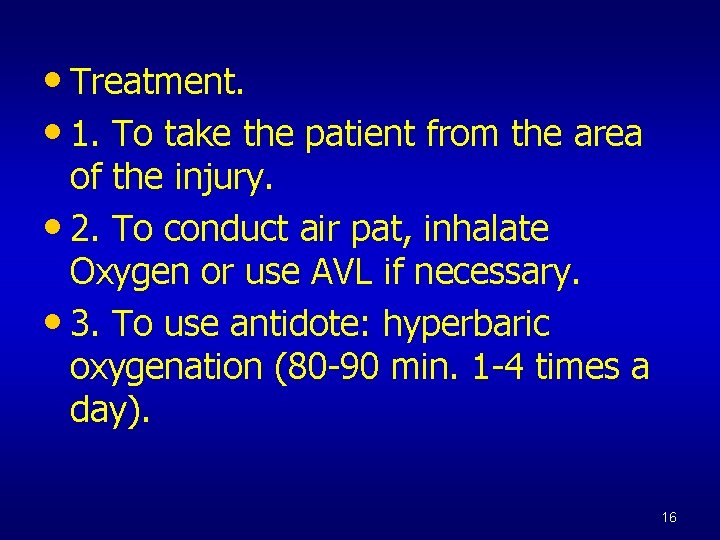 • Treatment.
• 1. To take the patient from the area of the injury.
• 2. To conduct air pat, inhalate Oxygen or use AVL if necessary.
• 3. To use antidote: hyperbaric oxygenation (80-90 min. 1-4 times a day).

16